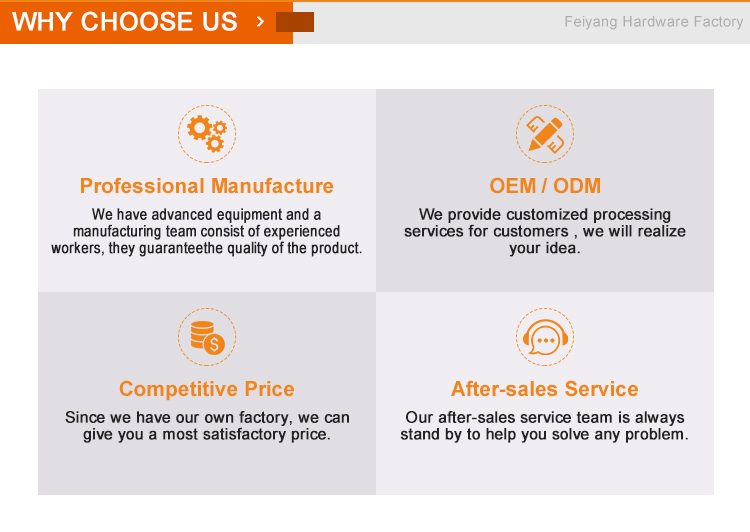 WHY CHOOSE US >

Feiyang Hardware Factory

Professional Manufacture

We have advanced equipment and a manufacturing team consist of experienced workers, they guaranteethe quality of the product.

OEM / ODM

We provide customized processing services for customers , we will realize your idea.

Competitive Price

Since we have our own factory, we can give you a most satisfactory price.

After-sales Service

Our after-sales service team is always stand by to help you solve any problem.